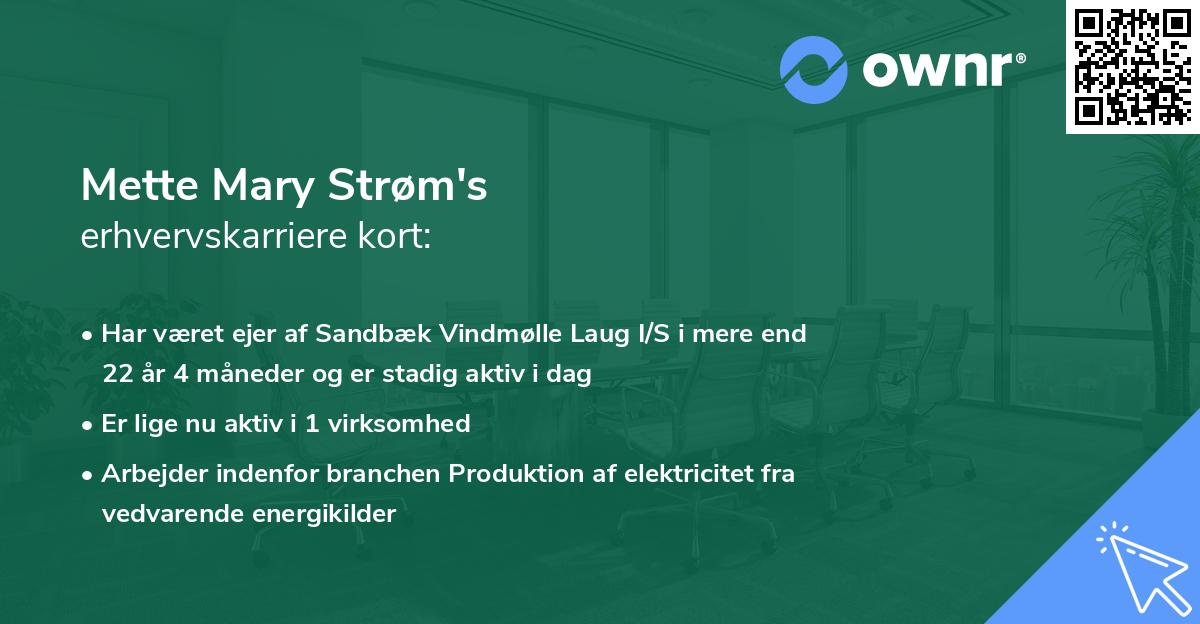 ownr®

Mette Mary Strøm's
erhvervskarriere kort:

• Har været ejer af Sandbæk Vindmølle Laug I/S i mere end 22 år 4 måneder og er stadig aktiv i dag
• Er lige nu aktiv i 1 virksomhed
• Arbejder indenfor branchen Produktion af elektricitet fra vedvarende energikilder